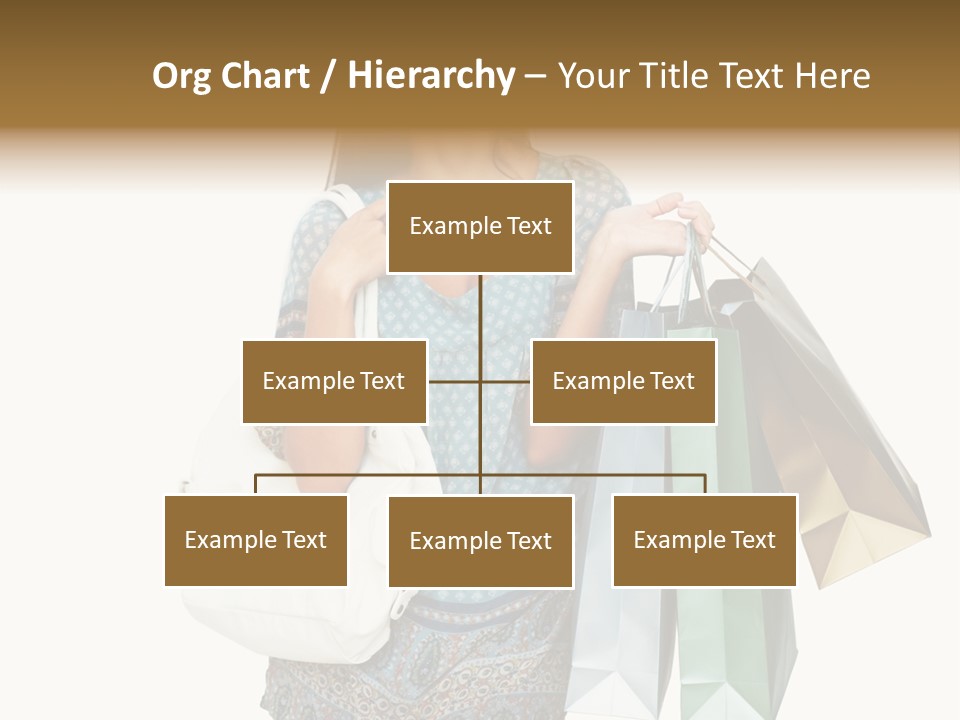 Org Chart / Hierarchy – Your Title Text Here

Example Text

Example Text

Example Text

Example Text

Example Text

Example Text